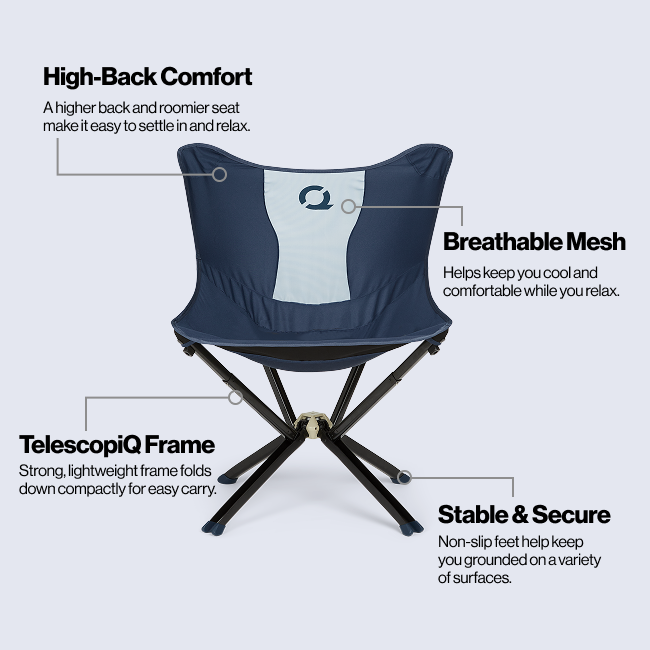 High-Back Comfort

A higher back and roomier seat make it easy to settle in and relax.

Breathable Mesh

Helps keep you cool and comfortable while you relax.

TelescopiQ Frame

Strong, lightweight frame folds down compactly for easy carry.

Stable & Secure

Non-slip feet help keep you grounded on a variety of surfaces.